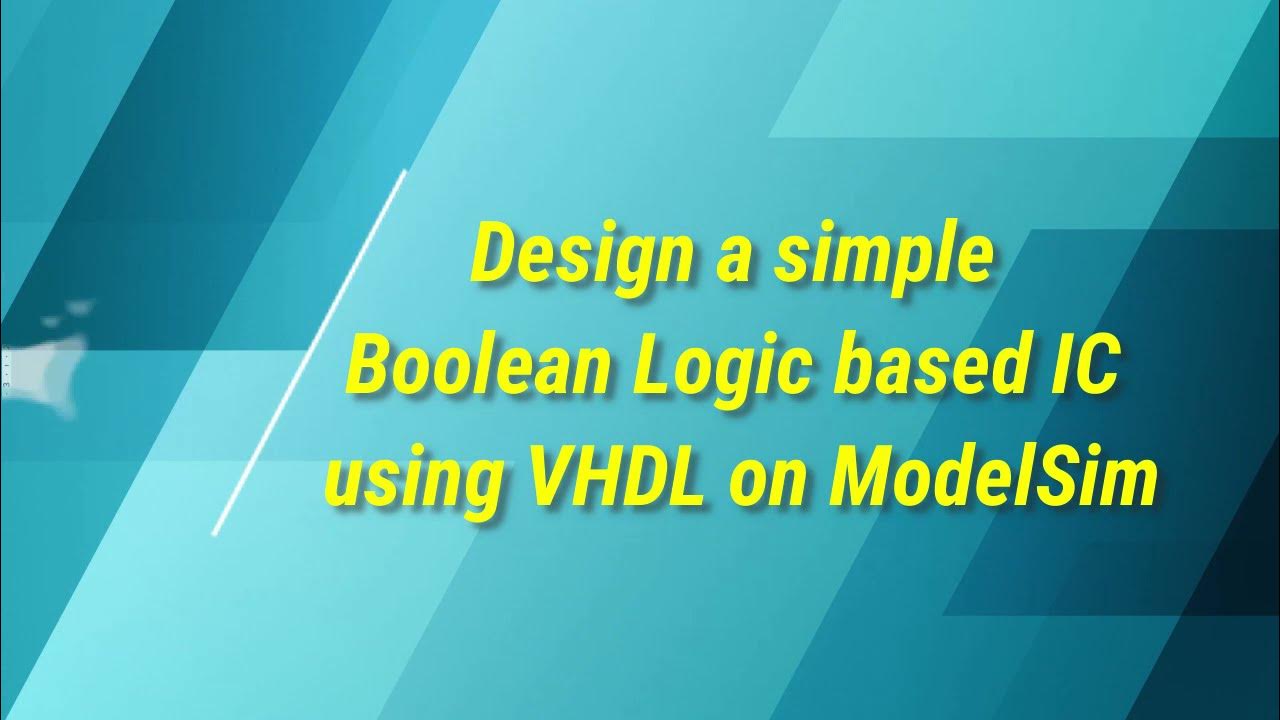 Design a simple
Boolean Logic based IC
using VHDL on ModelSim